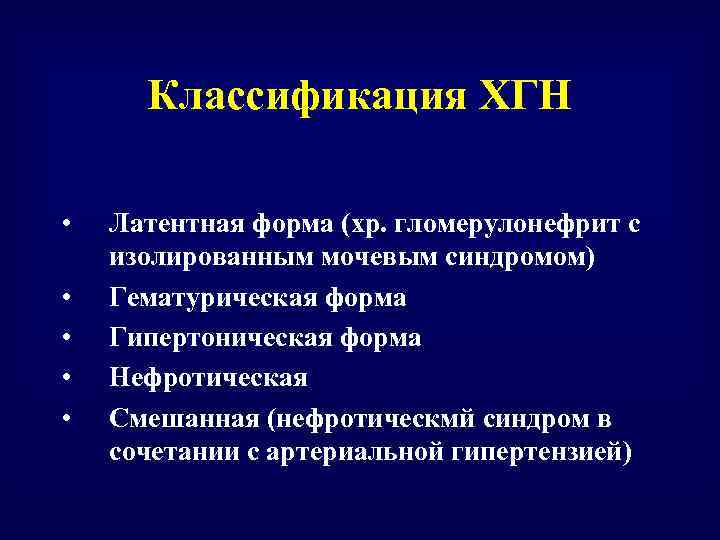 Классификация ХГН

• Латентная форма (хр. гломерулонефрит с изолированным мочевым синдромом)
• Гематурическая форма
• Гипертоническая форма
• Нефротическая
• Смешанная (нефротическмй синдром в сочетании с артериальной гипертензией)